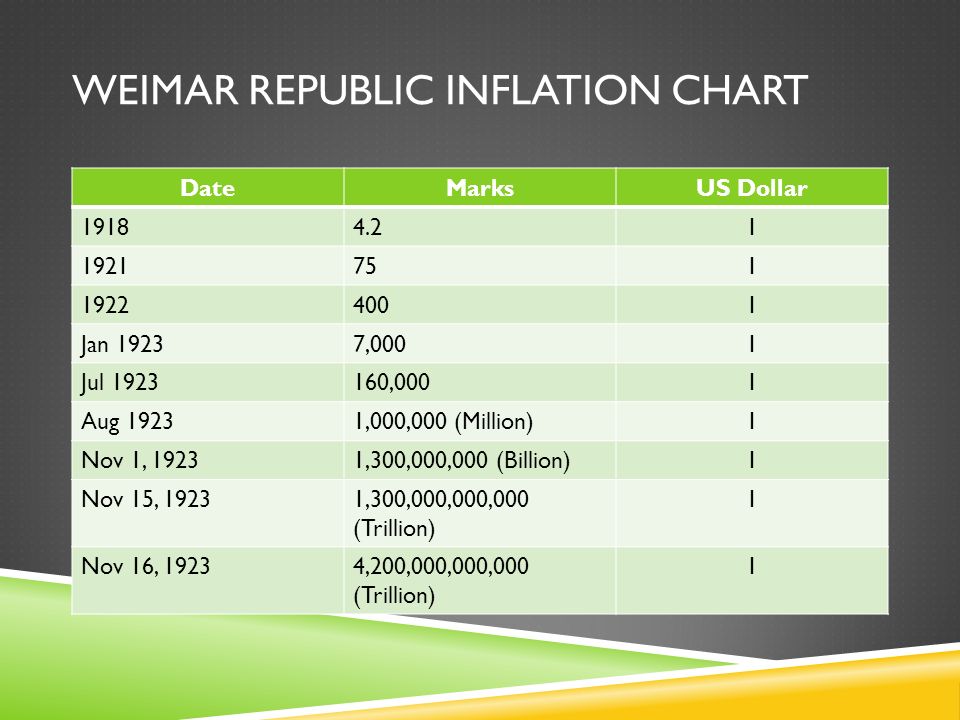 WEIMAR REPUBLIC INFLATION CHART

| Date | Marks | US Dollar |
|---|---|---|
| 1918 | 4.2 | 1 |
| 1921 | 75 | 1 |
| 1922 | 400 | 1 |
| Jan 1923 | 7,000 | 1 |
| Jul 1923 | 160,000 | 1 |
| Aug 1923 | 1,000,000 (Million) | 1 |
| Nov 1, 1923 | 1,300,000,000 (Billion) | 1 |
| Nov 15, 1923 | 1,300,000,000,000 (Trillion) | 1 |
| Nov 16, 1923 | 4,200,000,000,000 (Trillion) | 1 |